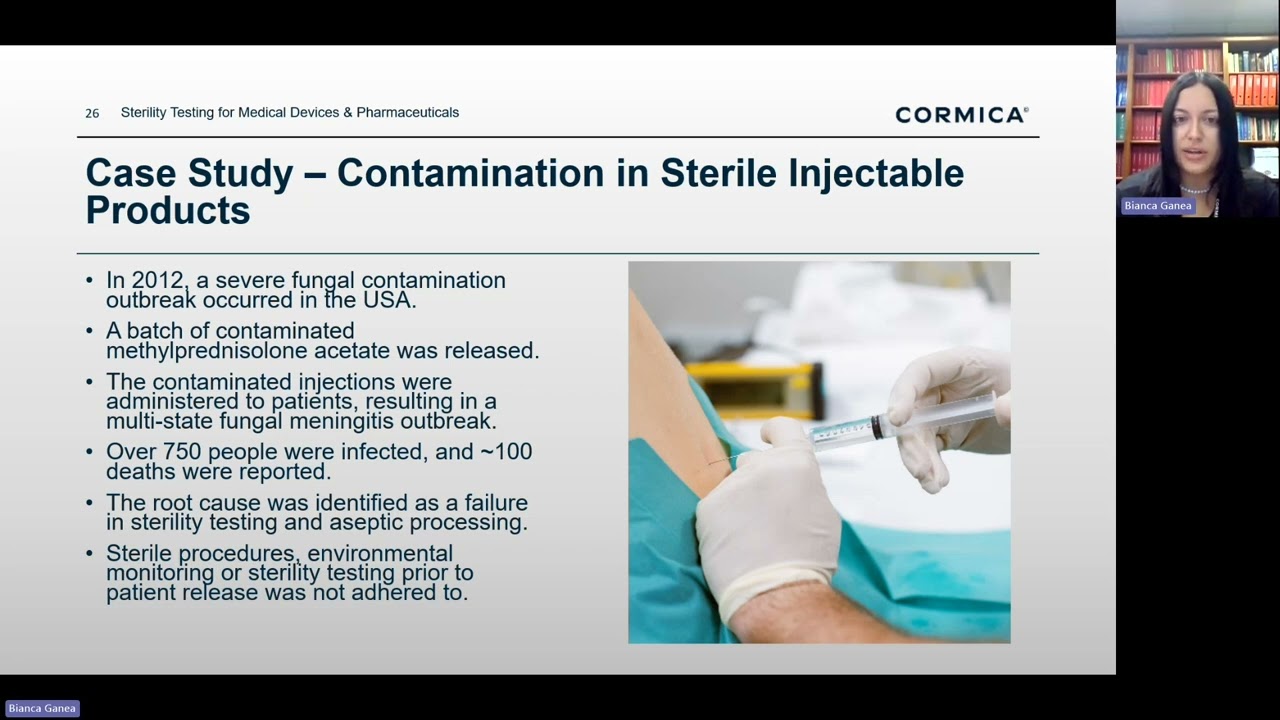 26 Sterility Testing for Medical Devices & Pharmaceuticals

CORMICA®

Case Study – Contamination in Sterile Injectable Products

• In 2012, a severe fungal contamination outbreak occurred in the USA.
• A batch of contaminated methylprednisolone acetate was released.
• The contaminated injections were administered to patients, resulting in a multi-state fungal meningitis outbreak.
• Over 750 people were infected, and ~100 deaths were reported.
• The root cause was identified as a failure in sterility testing and aseptic processing.
• Sterile procedures, environmental monitoring or sterility testing prior to patient release was not adhered to.

Bianca Ganea

Bianca Ganea